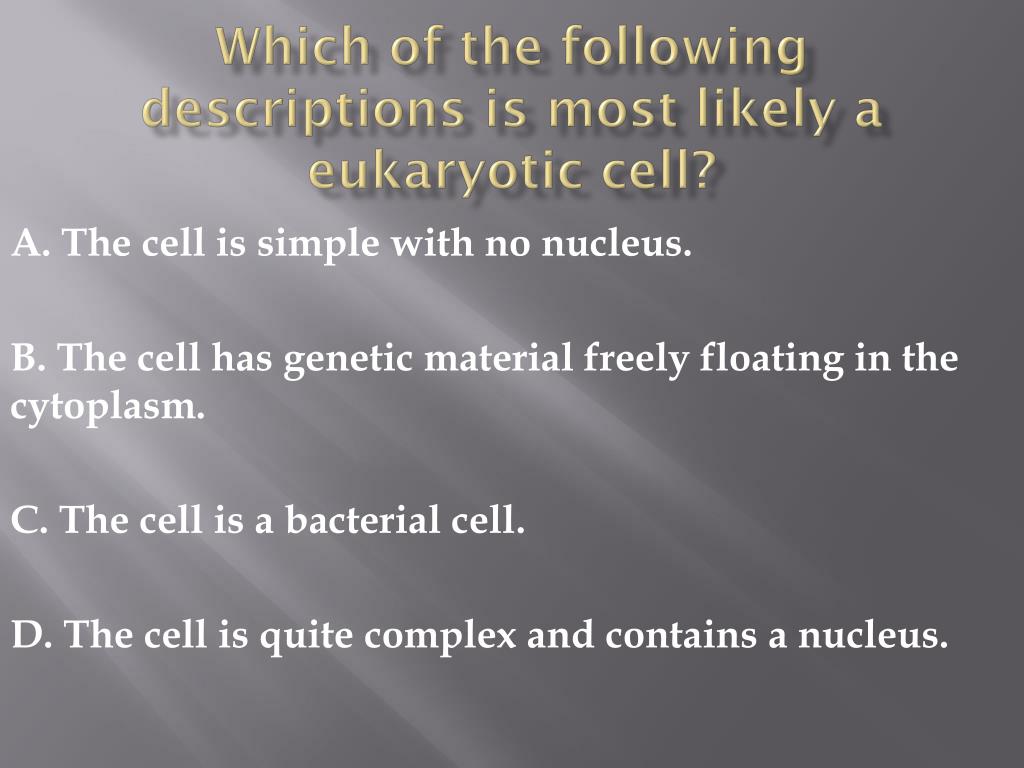 Which of the following descriptions is most likely a eukaryotic cell?

A. The cell is simple with no nucleus.

B. The cell has genetic material freely floating in the cytoplasm.

C. The cell is a bacterial cell.

D. The cell is quite complex and contains a nucleus.